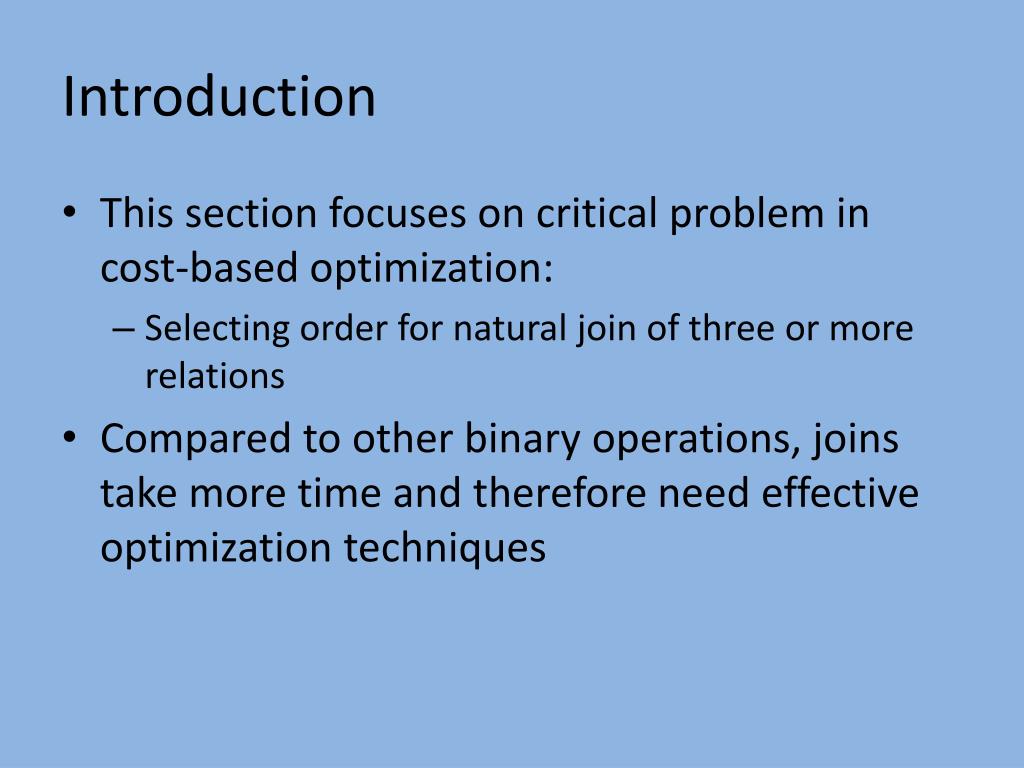 Introduction

• This section focuses on critical problem in cost-based optimization:
– Selecting order for natural join of three or more relations

• Compared to other binary operations, joins take more time and therefore need effective optimization techniques